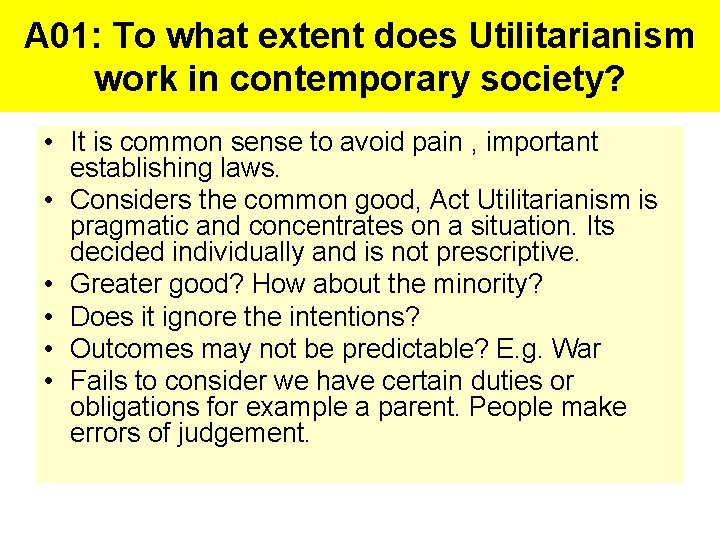 A01: To what extent does Utilitarianism work in contemporary society?

• It is common sense to avoid pain , important establishing laws.
• Considers the common good, Act Utilitarianism is pragmatic and concentrates on a situation. Its decided individually and is not prescriptive.
• Greater good? How about the minority?
• Does it ignore the intentions?
• Outcomes may not be predictable? E.g. War
• Fails to consider we have certain duties or obligations for example a parent. People make errors of judgement.